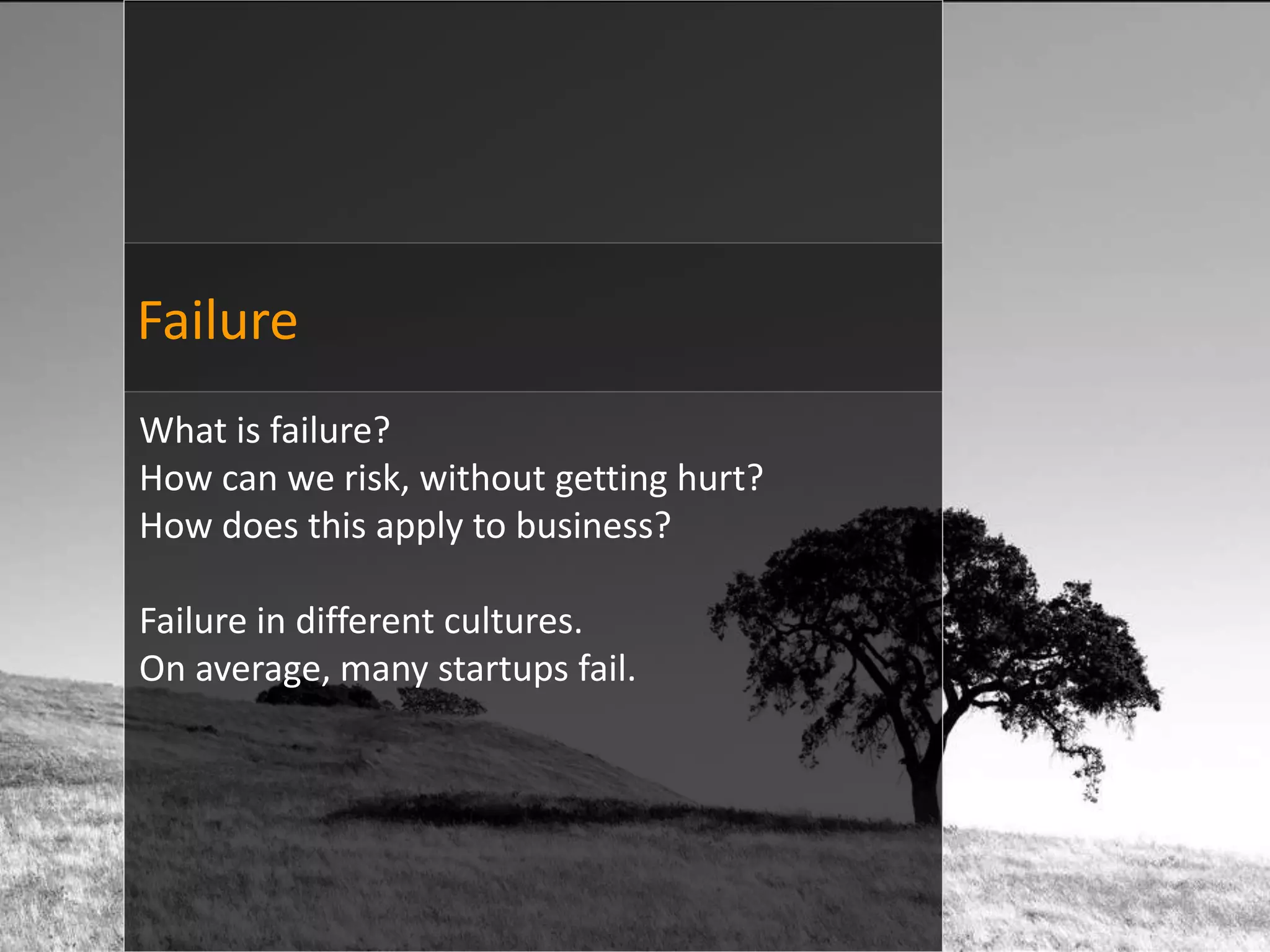 Failure

What is failure?
How can we risk, without getting hurt?
How does this apply to business?

Failure in different cultures.
On average, many startups fail.